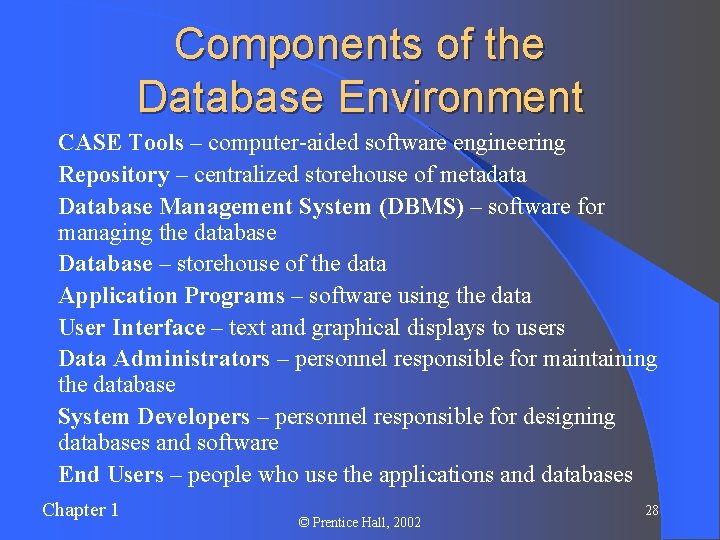 Components of the Database Environment

CASE Tools – computer-aided software engineering

Repository – centralized storehouse of metadata

Database Management System (DBMS) – software for managing the database

Database – storehouse of the data

Application Programs – software using the data

User Interface – text and graphical displays to users

Data Administrators – personnel responsible for maintaining the database

System Developers – personnel responsible for designing databases and software

End Users – people who use the applications and databases

Chapter 1

© Prentice Hall, 2002

28